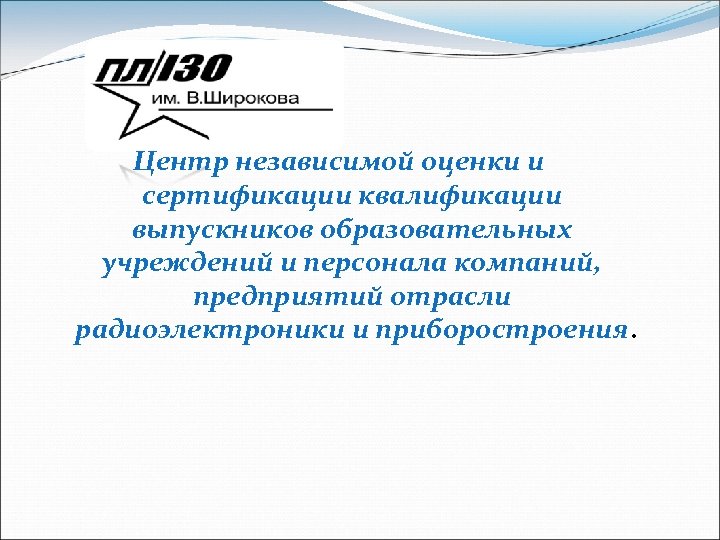 ПЛ/130
им. В.Широкова

Центр независимой оценки и сертификации квалификации выпускников образовательных учреждений и персонала компаний, предприятий отрасли радиоэлектроники и приборостроения.